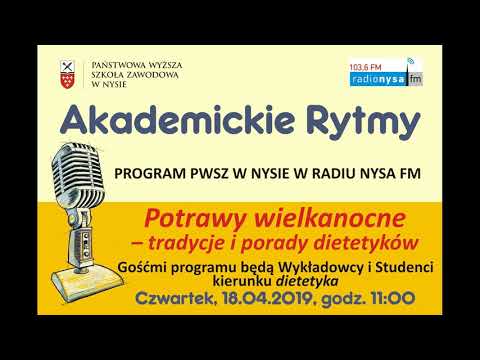 PAŃSTWOWA WYŻSZA SZKOŁA ZAWODOWA W NYSIE

103,6 FM
radionysa fm

Akademickie Rytmy

PROGRAM PWSZ W NYSIE W RADIU NYSA FM

Potrawy wielkanocne – tradycje i porady dietetyków

Gośćmi programu będą Wykładowcy i Studenci kierunku dietetyka

Czwartek, 18.04.2019, godz. 11:00